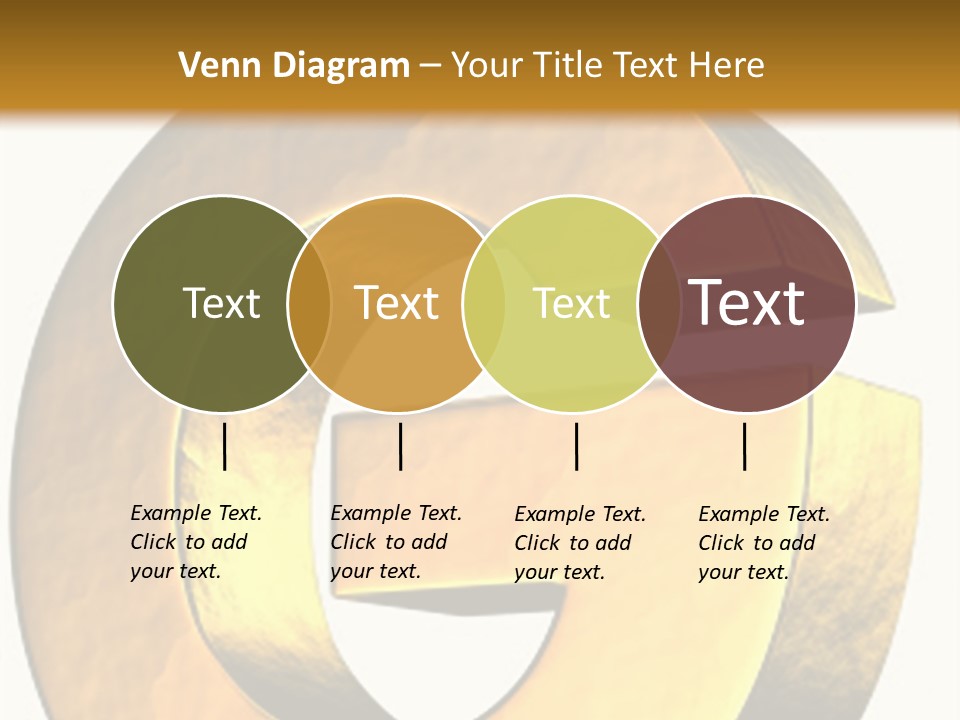 Venn Diagram – Your Title Text Here

Text

Text

Text

Text

Example Text. Click to add your text.

Example Text. Click to add your text.

Example Text. Click to add your text.

Example Text. Click to add your text.